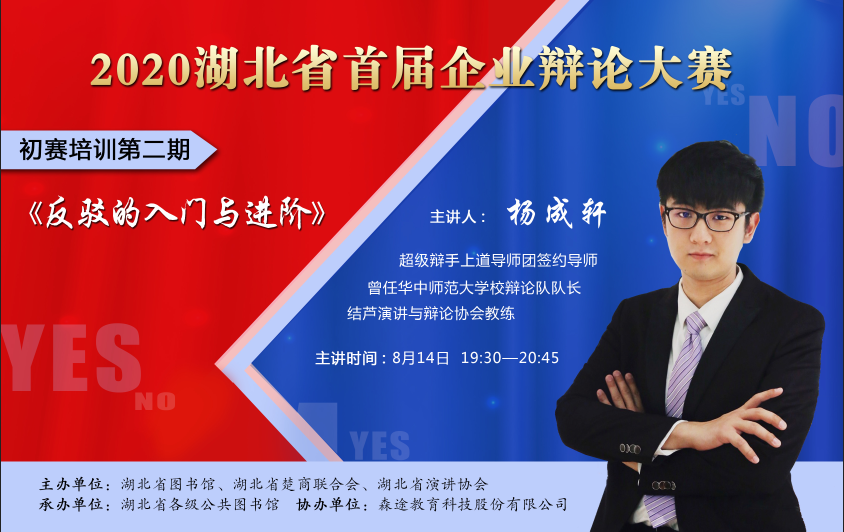 2020湖北省首届企业辩论大赛

YES
NO

初赛培训第二期

《反驳的入门与进阶》

主讲人： 杨成轩

超级辩手上道导师团签约导师
曾任华中师范大学校辩论队队长
结芦演讲与辩论协会教练

主讲时间：8月14日 19:30—20:45

YES
NO
YES

主办单位：湖北省图书馆、湖北省楚商联合会、湖北省演讲协会
承办单位：湖北省各级公共图书馆 协办单位：森途教育科技股份有限公司